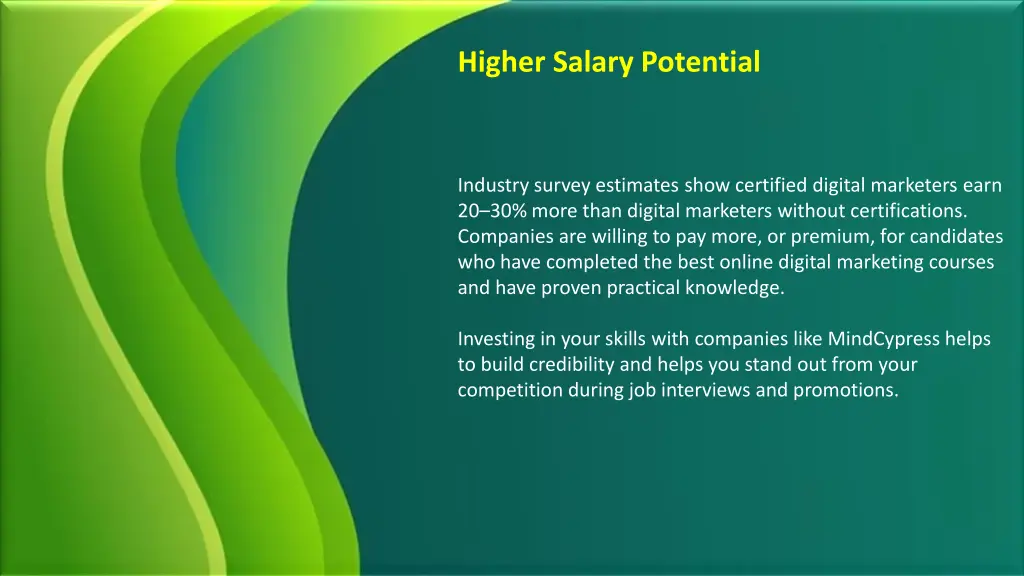 Higher Salary Potential

Industry survey estimates show certified digital marketers earn 20–30% more than digital marketers without certifications. Companies are willing to pay more, or premium, for candidates who have completed the best online digital marketing courses and have proven practical knowledge.

Investing in your skills with companies like MindCypress helps to build credibility and helps you stand out from your competition during job interviews and promotions.